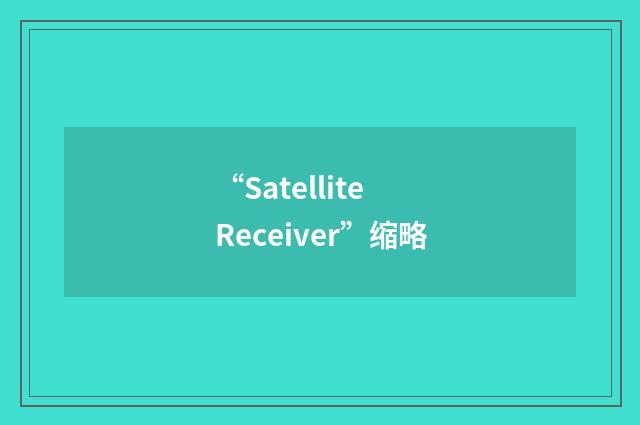 “Satellite Receiver”缩略